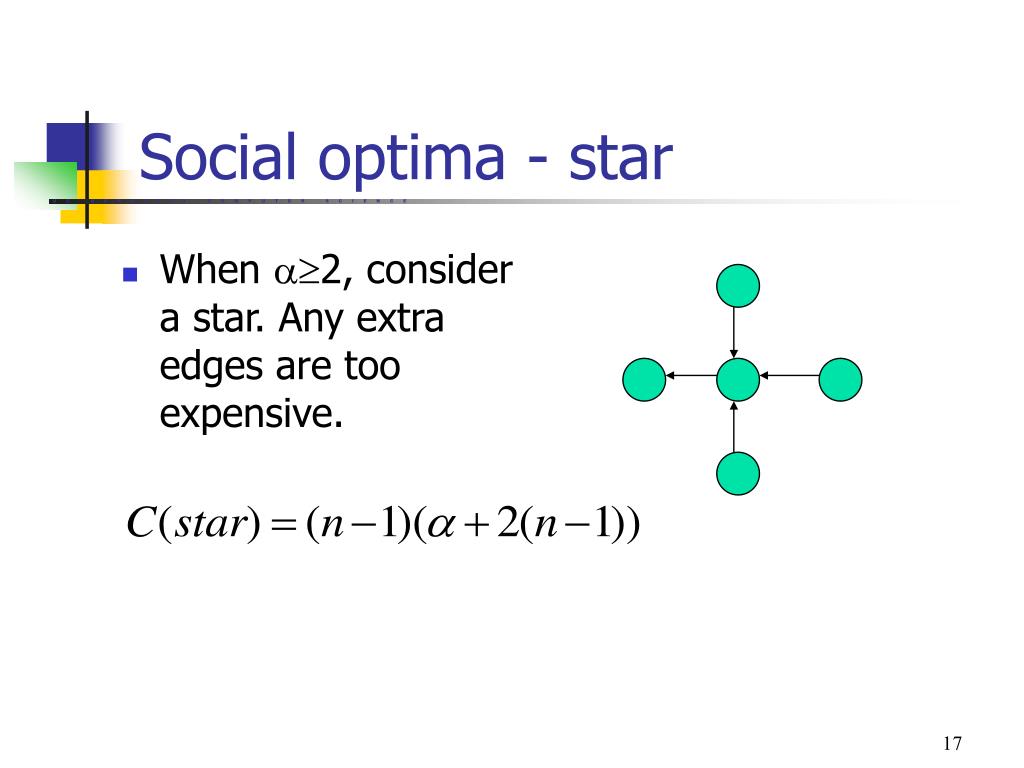 Social optima - star

When $\alpha \geq 2$, consider a star. Any extra edges are too expensive.

$C(star) = (n-1)(\alpha + 2(n-1))$

17